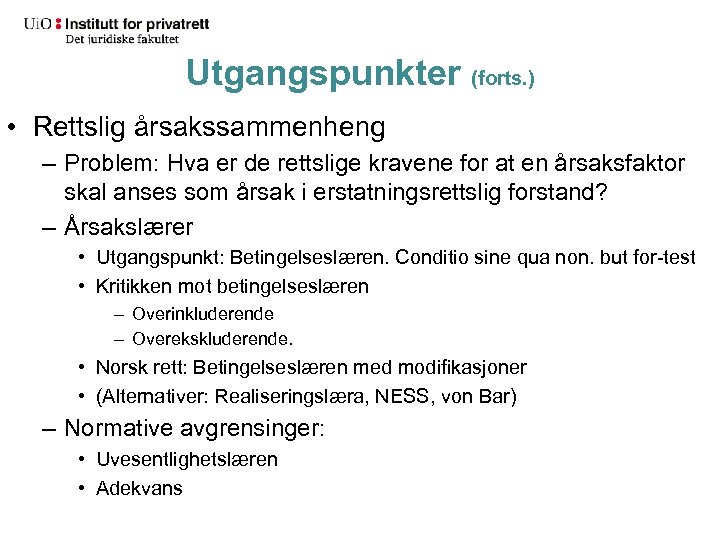 UiO : Institutt for privatrett
Det juridiske fakultet

Utgangspunkter (forts.)

• Rettslig årsakssammenheng
– Problem: Hva er de rettslige kravene for at en årsaksfaktor skal anses som årsak i erstatningsrettslig forstand?
– Årsakslærer
• Utgangspunkt: Betingelseslæren. Conditio sine qua non. but for-test
• Kritikken mot betingelseslæren
– Overinkluderende
– Overekskluderende.
• Norsk rett: Betingelseslæren med modifikasjoner
• (Alternativer: Realiseringslæra, NESS, von Bar)
– Normative avgrensinger:
• Uvesentlighetslæren
• Adekvans